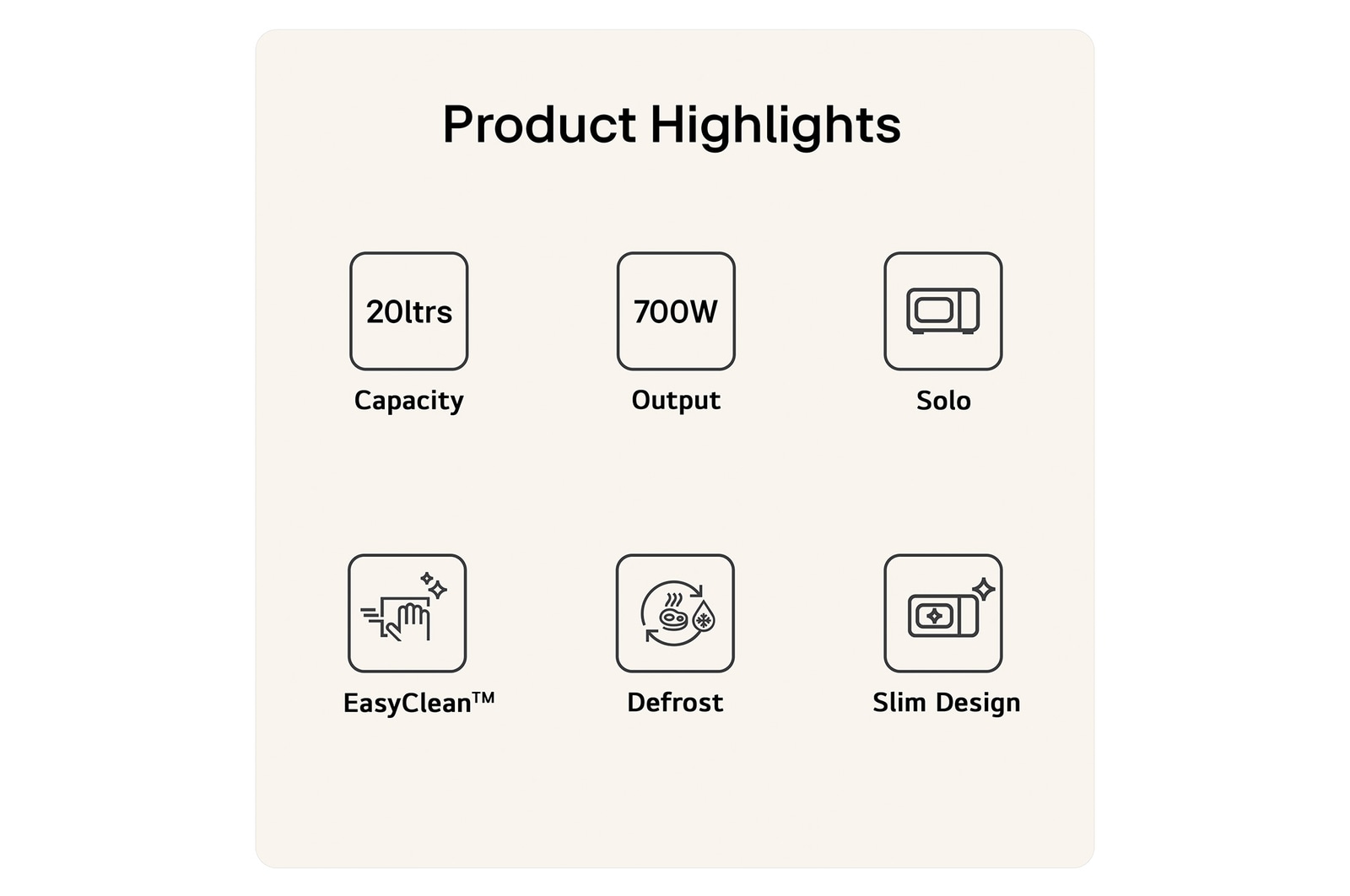 Product Highlights

20ltrs

Capacity

700W

Output

Solo

EasyClean™

Defrost

Slim Design